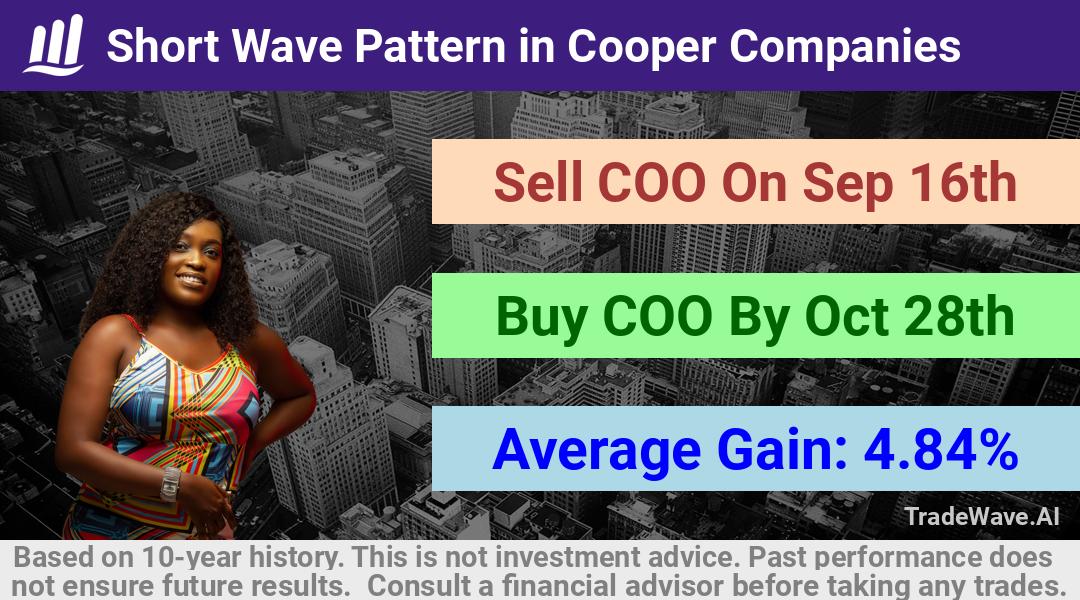 Short Wave Pattern in Cooper Companies

Sell COO On Sep 16th

Buy COO By Oct 28th

Average Gain: 4.84%

TradeWave.AI

Based on 10-year history. This is not investment advice. Past performance does not ensure future results. Consult a financial advisor before taking any trades.